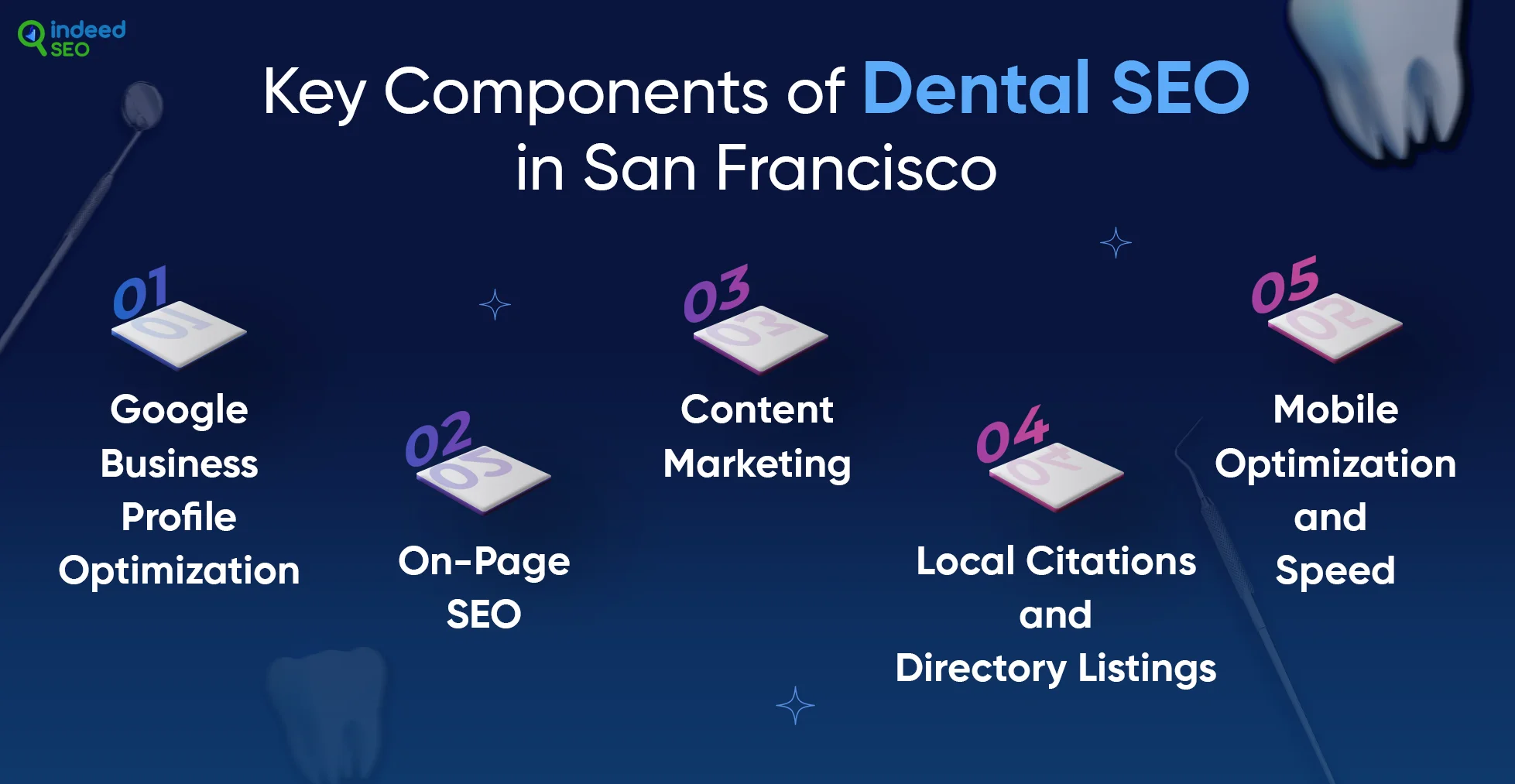 indeed SEO

Key Components of Dental SEO in San Francisco

01
Google Business Profile Optimization

02
On-Page SEO

03
Content Marketing

04
Local Citations and Directory Listings

05
Mobile Optimization and Speed